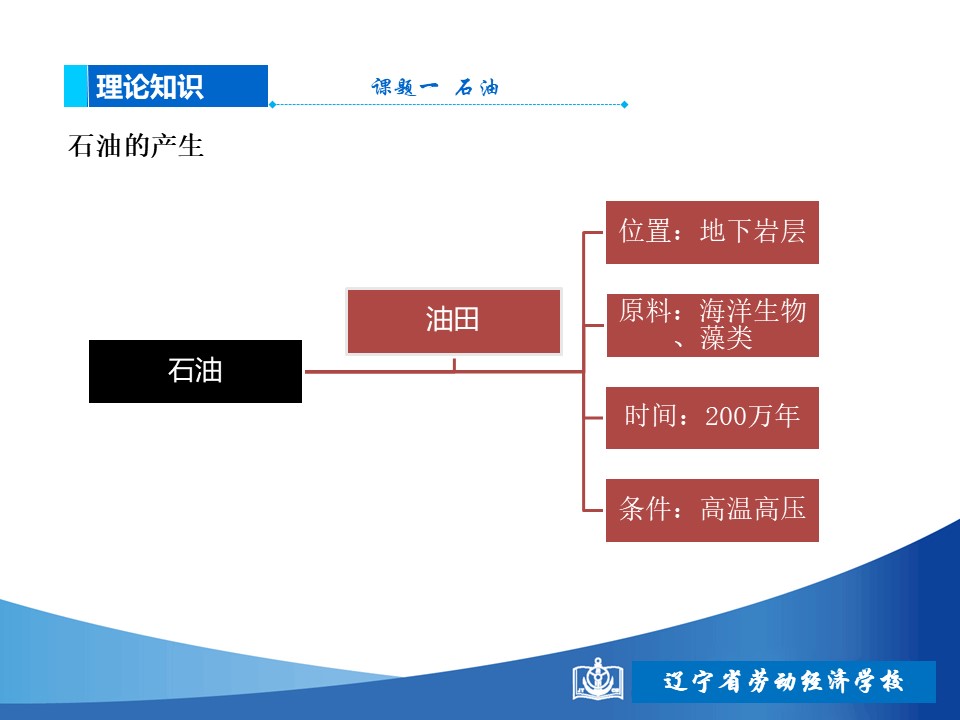 理论知识

课题一 石油

石油的产生

石油

油田

位置：地下岩层

原料：海洋生物、藻类

时间：200万年

条件：高温高压

辽宁省劳动经济学校